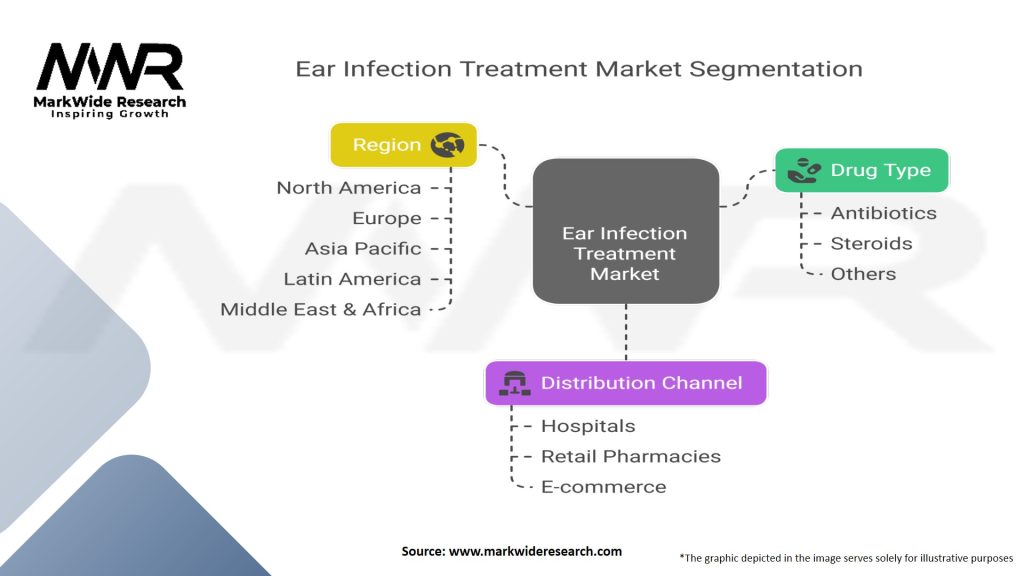 MWR
MarkWide Research
Inspiring Growth

Ear Infection Treatment Market Segmentation

Region
North America
Europe
Asia Pacific
Latin America
Middle East & Africa

Ear Infection Treatment Market

Drug Type
Antibiotics
Steroids
Others

Distribution Channel
Hospitals
Retail Pharmacies
E-commerce

Source: www.markwideresearch.com

*The graphic depicted in the image serves solely for illustrative purposes